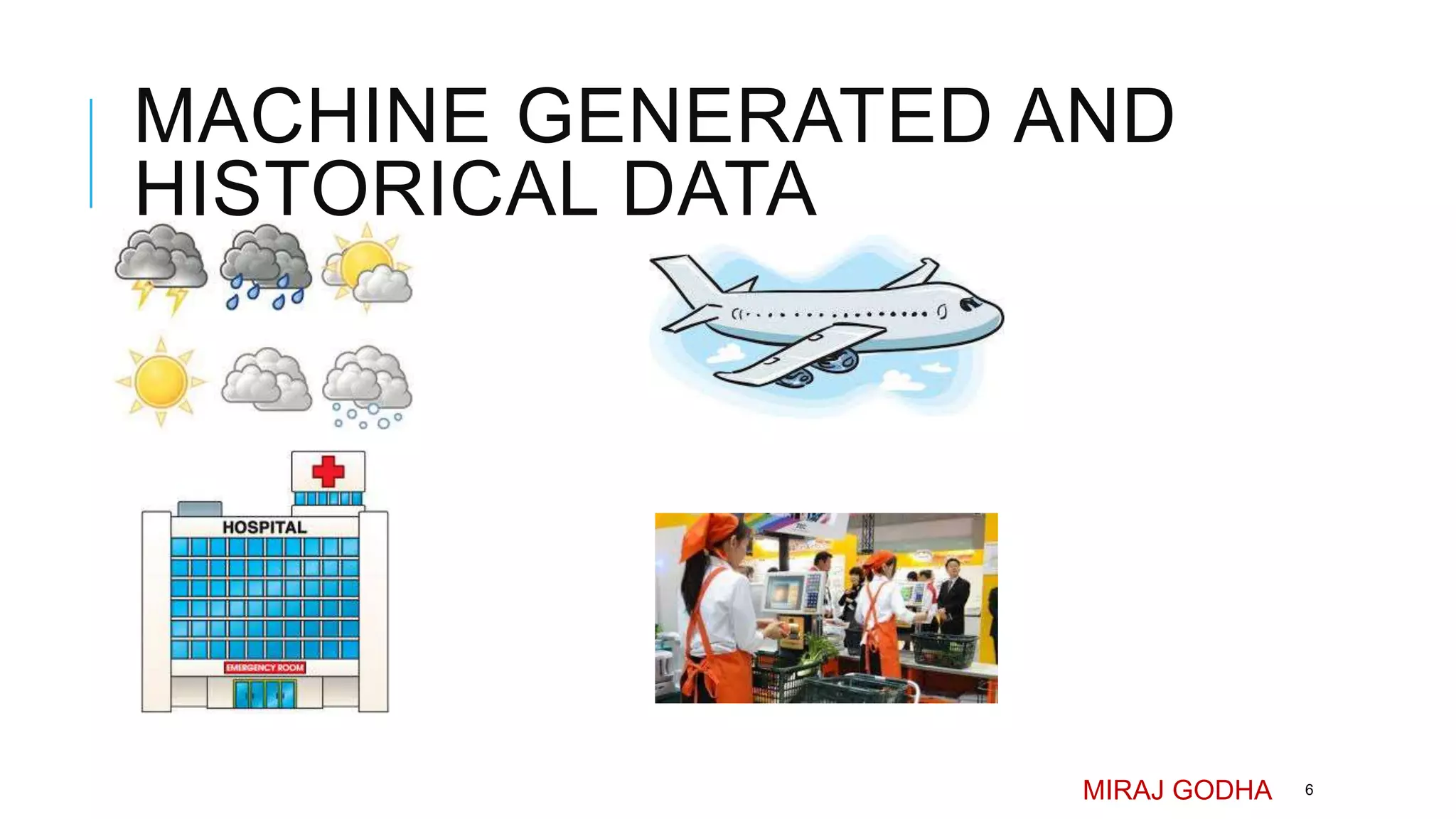 MACHINE GENERATED AND HISTORICAL DATA

HOSPITAL

EMERGENCY ROOM

MIRAJ GODHA 6